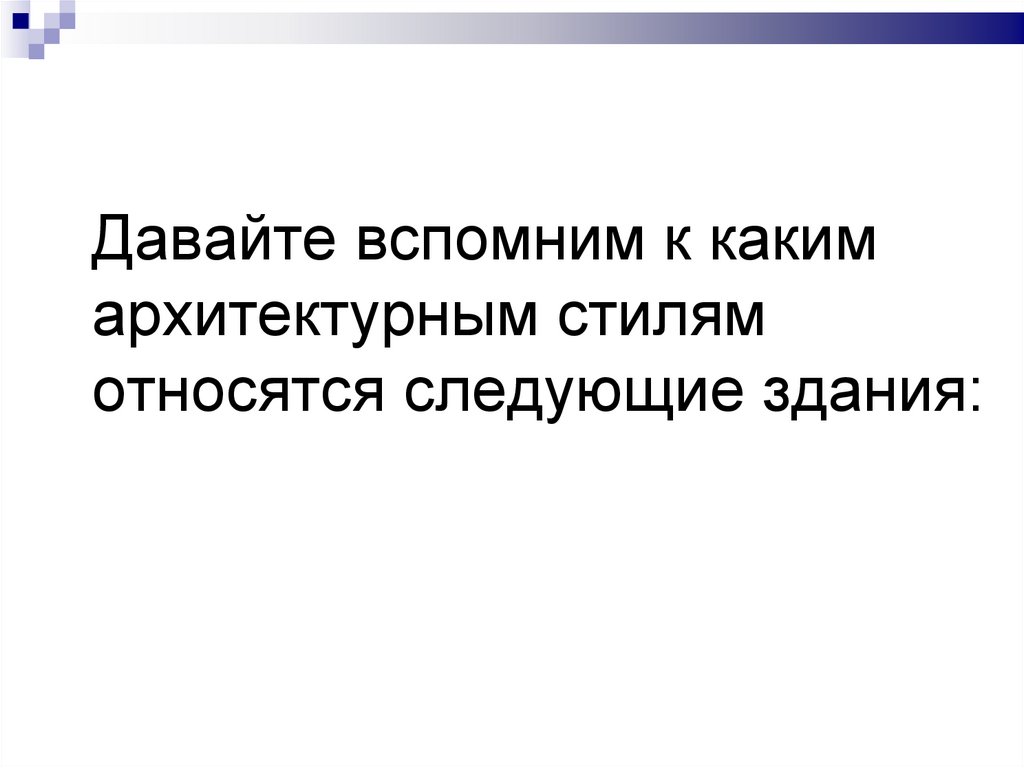 Давайте вспомним к каким архитектурным стилям относятся следующие здания: